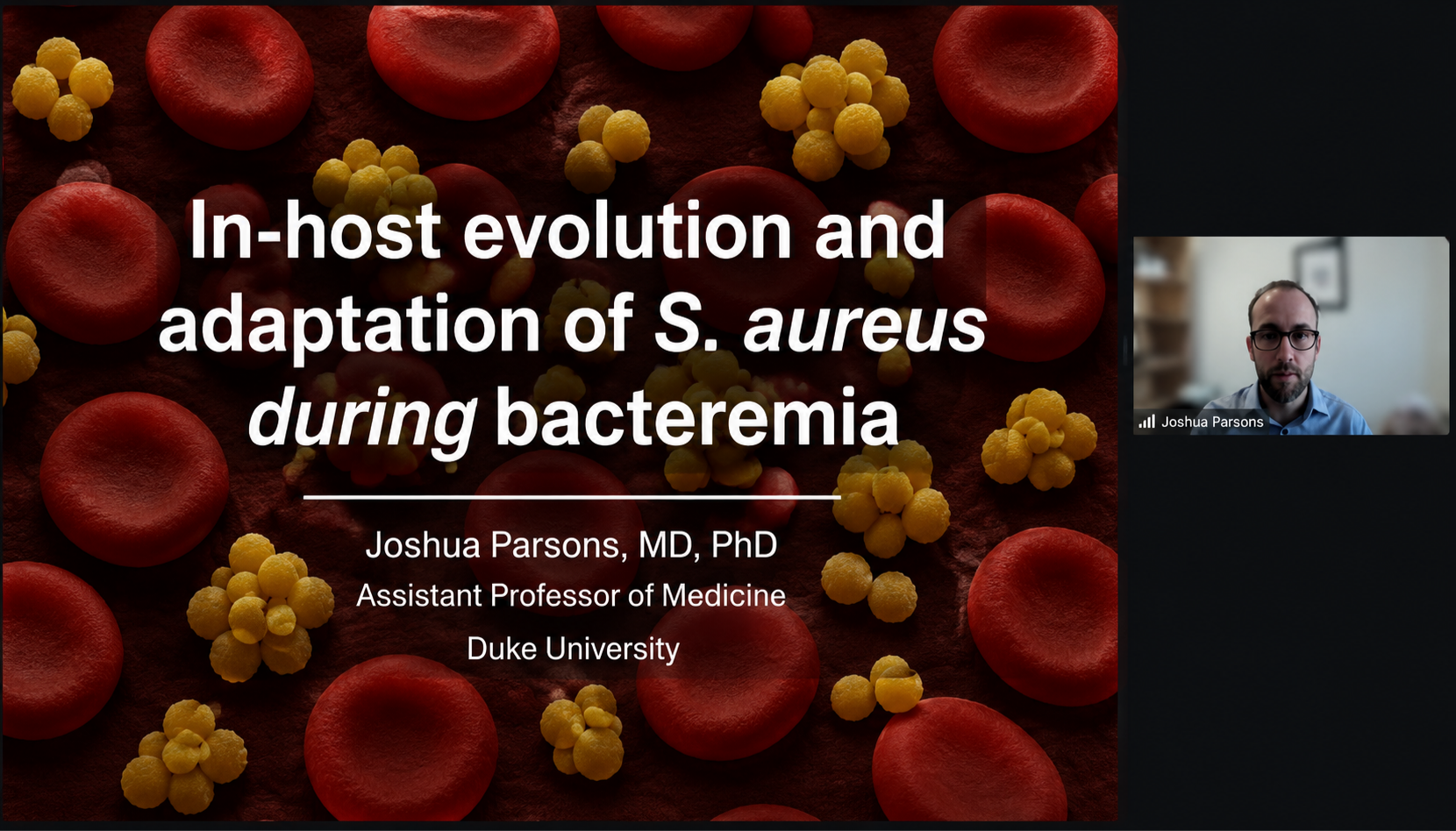 In-host evolution and adaptation of S. aureus during bacteremia

Joshua Parsons, MD, PhD
Assistant Professor of Medicine
Duke University

Joshua Parsons